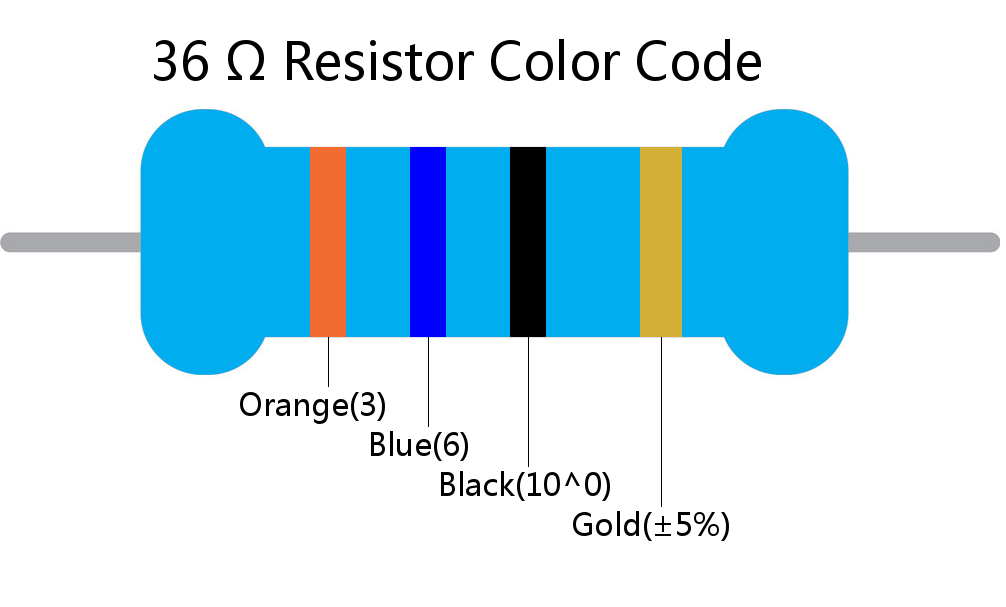 36 Ω Resistor Color Code

Orange(3)

Blue(6)

Black(10^0)

Gold(±5%)